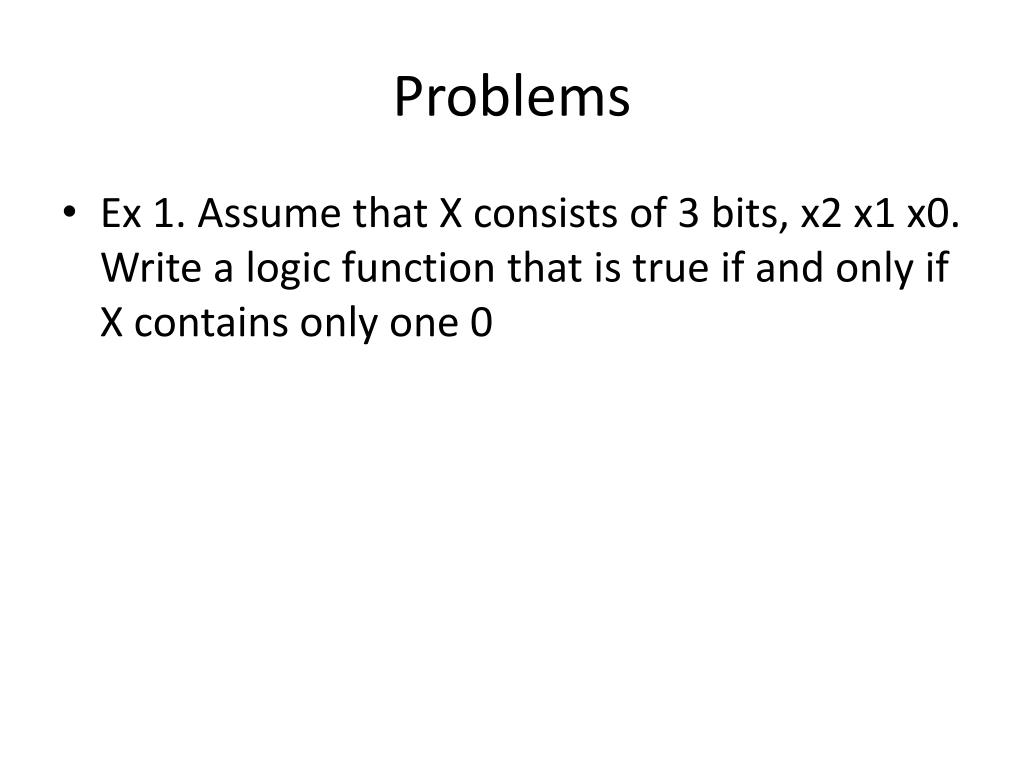 Problems

• Ex 1. Assume that X consists of 3 bits, x2 x1 x0. Write a logic function that is true if and only if X contains only one 0